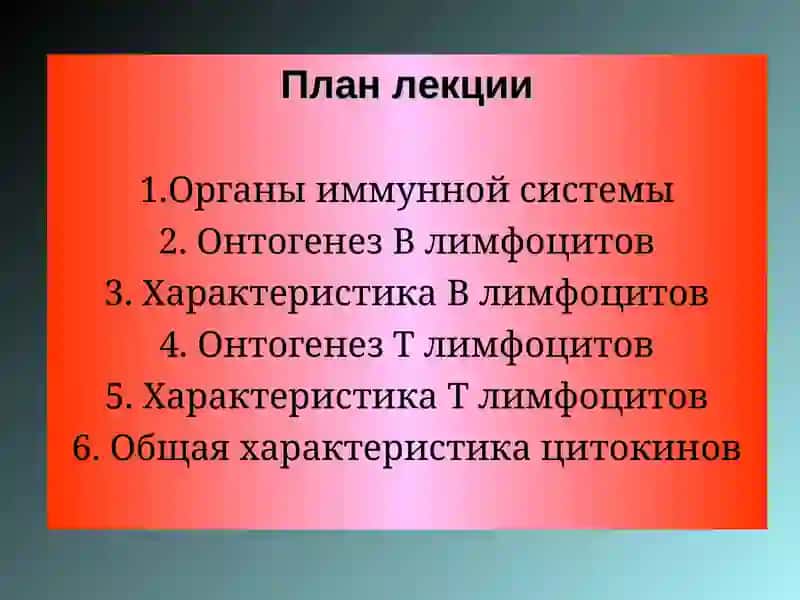 План лекции

1.Органы иммунной системы
2. Онтогенез В лимфоцитов
3. Характеристика В лимфоцитов
4. Онтогенез Т лимфоцитов
5. Характеристика Т лимфоцитов
6. Общая характеристика цитокинов